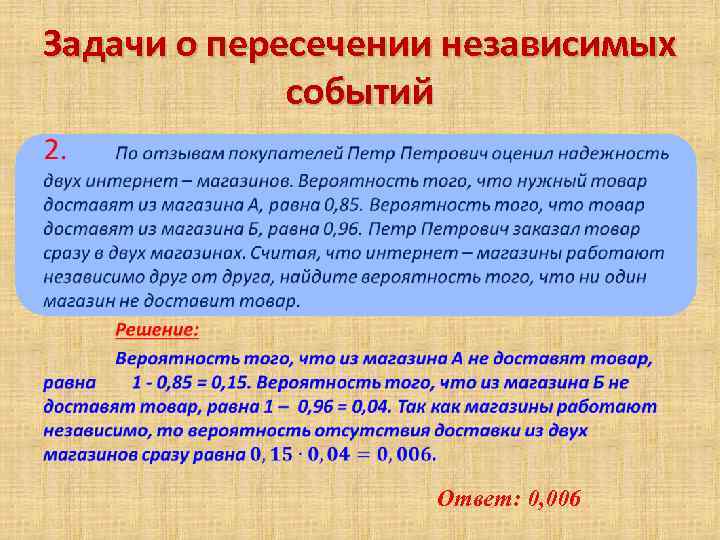 Задачи о пересечении независимых событий

2. По отзывам покупателей Петр Петрович оценил надежность двух интернет – магазинов. Вероятность того, что нужный товар доставят из магазина А, равна 0,85. Вероятность того, что товар доставят из магазина Б, равна 0,96. Петр Петрович заказал товар сразу в двух магазинах. Считая, что интернет – магазины работают независимо друг от друга, найдите вероятность того, что ни один магазин не доставит товар.

Решение:

Вероятность того, что из магазина А не доставят товар, равна 1 - 0,85 = 0,15. Вероятность того, что из магазина Б не доставят товар, равна 1 – 0,96 = 0,04. Так как магазины работают независимо, то вероятность отсутствия доставки из двух магазинов сразу равна $0,15 \cdot 0,04 = 0,006$.

Ответ: 0,006